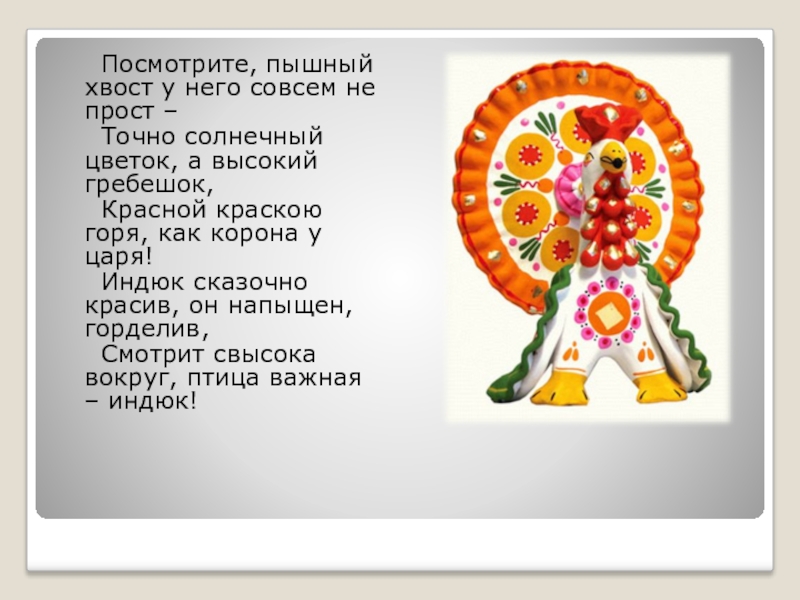 Посмотрите, пышный хвост у него совсем не прост –

Точно солнечный цветок, а высокий гребешок,

Красной краскою горя, как корона у царя!

Индюк сказочно красив, он напыщен, горделив,

Смотрит свысока вокруг, птица важная – индюк!